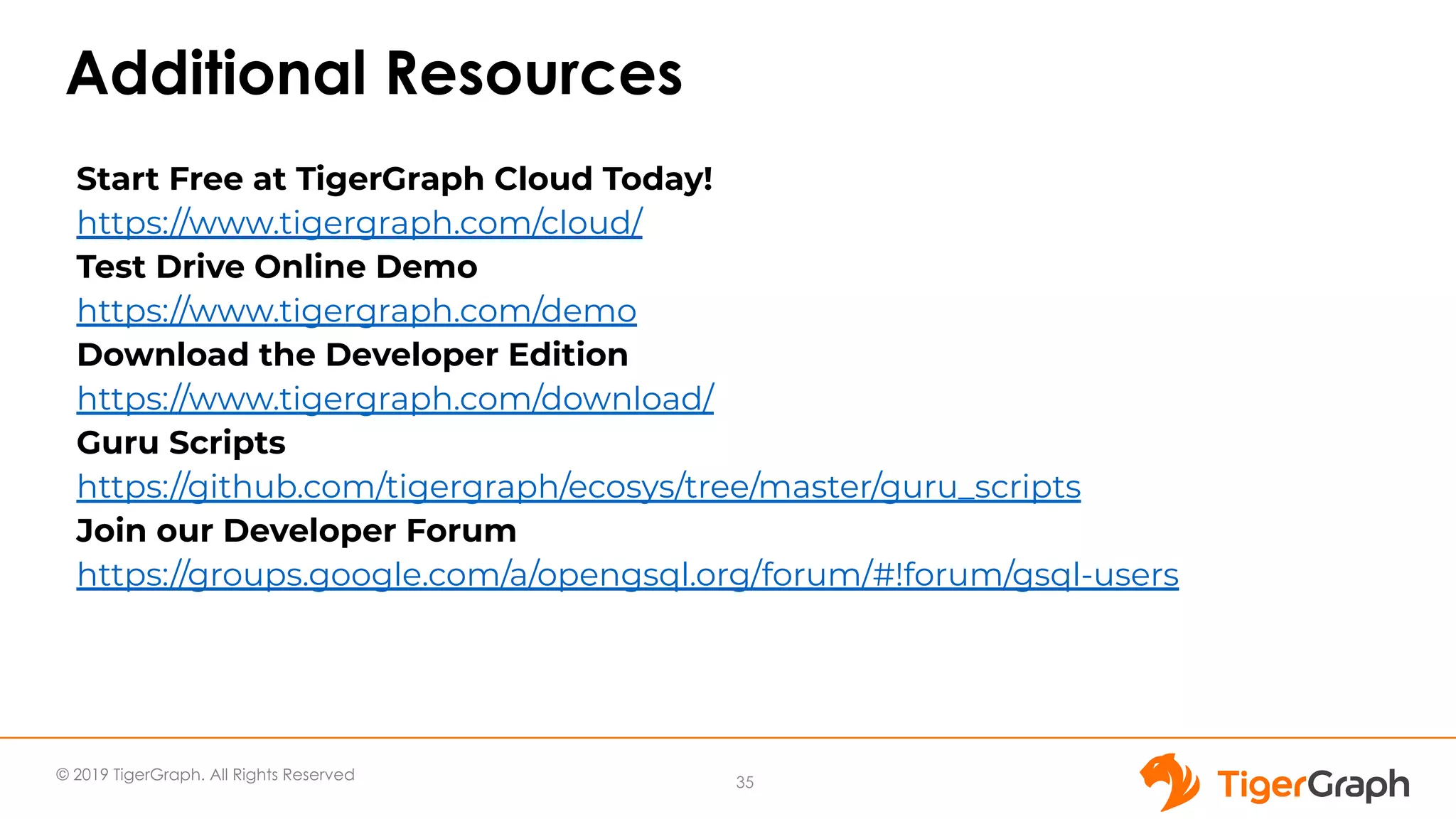 Additional Resources

Start Free at TigerGraph Cloud Today!
https://www.tigergraph.com/cloud/
Test Drive Online Demo
https://www.tigergraph.com/demo
Download the Developer Edition
https://www.tigergraph.com/download/
Guru Scripts
https://github.com/tigergraph/ecosys/tree/master/guru_scripts
Join our Developer Forum
https://groups.google.com/a/opengsql.org/forum/#!forum/gsql-users

© 2019 TigerGraph. All Rights Reserved

35

TigerGraph